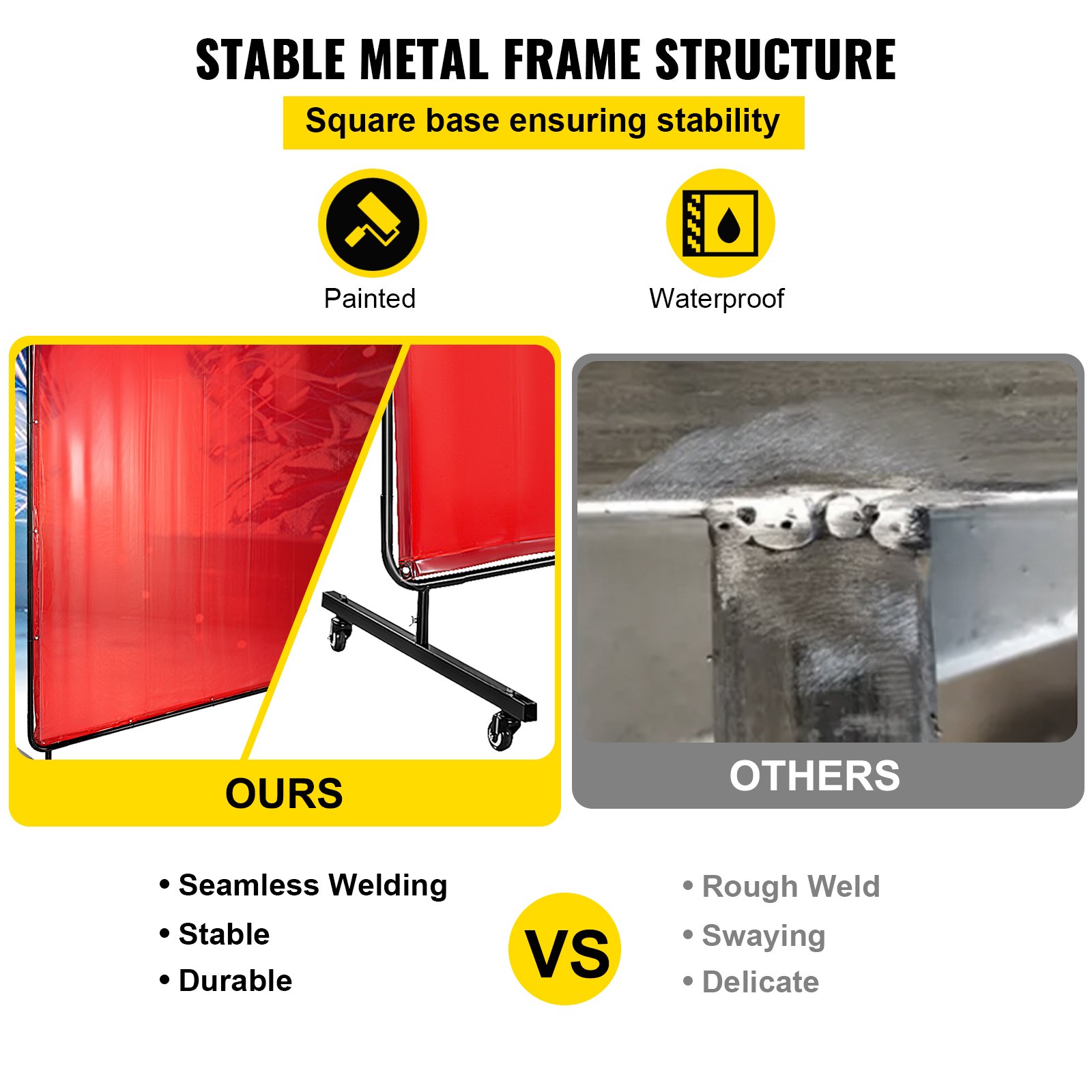 STABLE METAL FRAME STRUCTURE

Square base ensuring stability

Painted

Waterproof

OURS

OTHERS

• Seamless Welding
• Stable
• Durable

VS

• Rough Weld
• Swaying
• Delicate